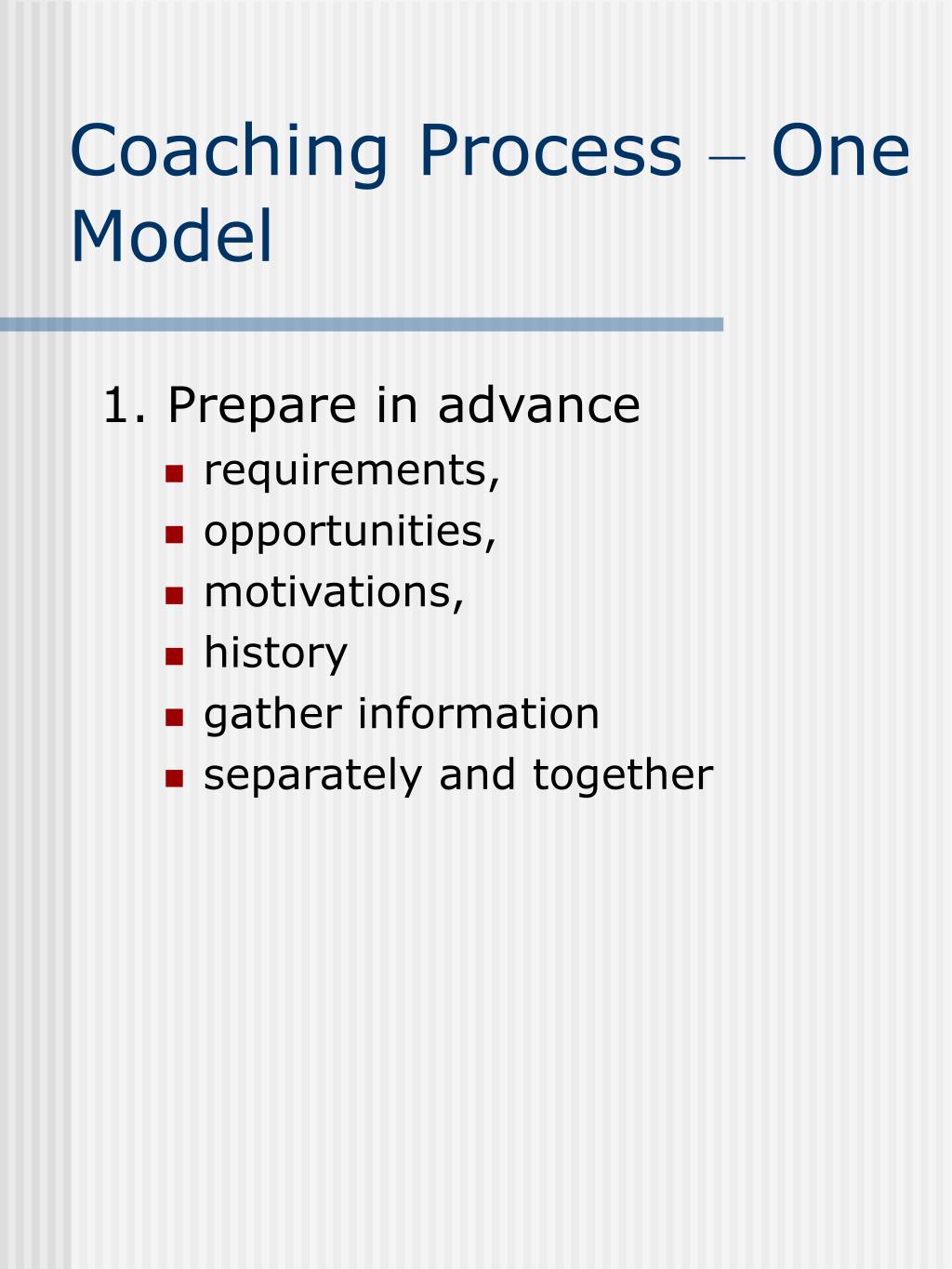 Coaching Process – One Model

1. Prepare in advance
- requirements,
- opportunities,
- motivations,
- history
- gather information
- separately and together